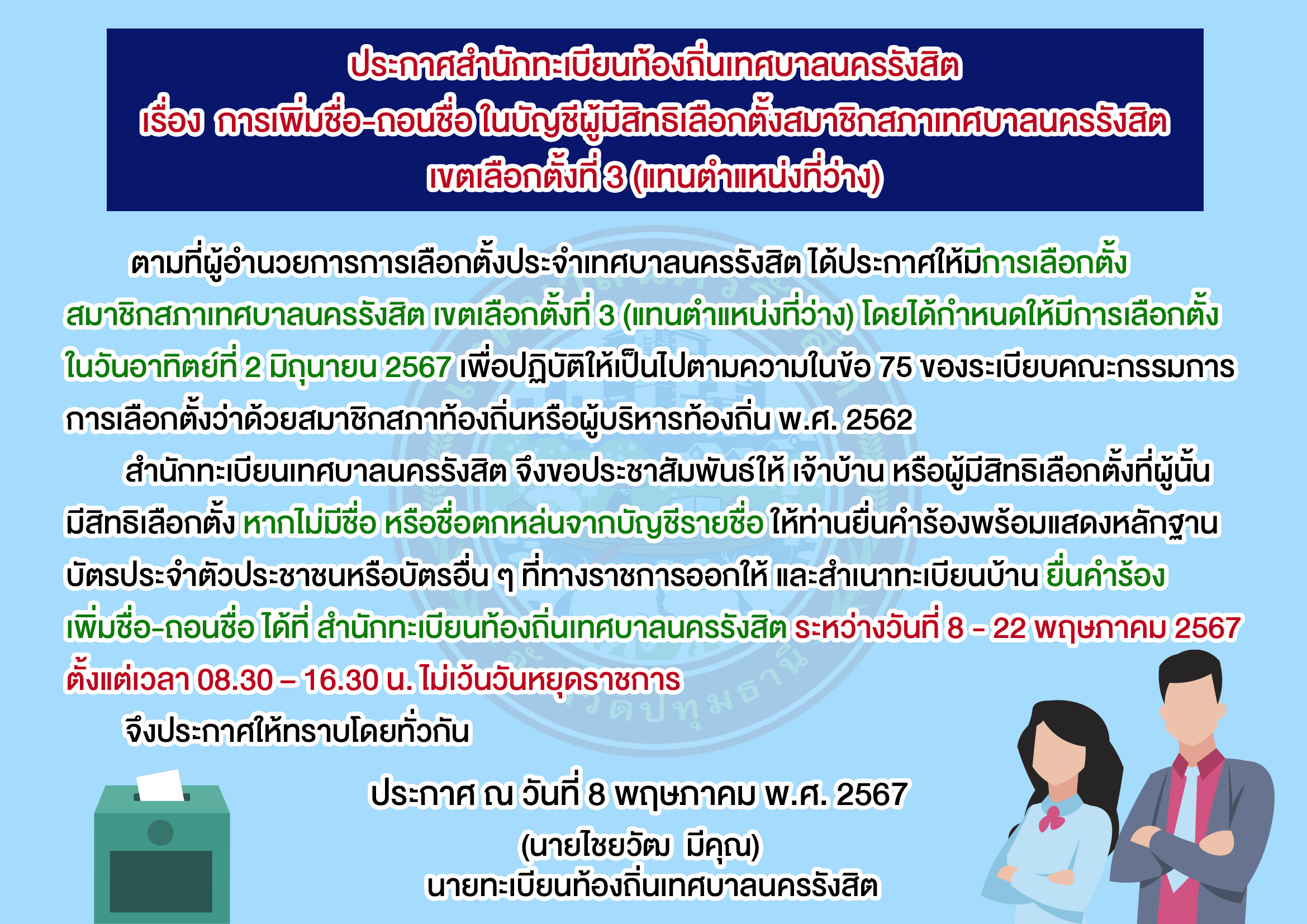 ประกาศสำนักทะเบียนท้องถิ่นเทศบาลนครรังสิต
เรื่อง การเพิ่มชื่อ-ถอนชื่อ ในบัญชีผู้มีสิทธิเลือกตั้งสมาชิกสภาเทศบาลนครรังสิต
เขตเลือกตั้งที่ 3 (แทนตำแหน่งที่ว่าง)

ตามที่ผู้อำนวยการการเลือกตั้งประจำเทศบาลนครรังสิต ได้ประกาศให้มีการเลือกตั้งสมาชิกสภาเทศบาลนครรังสิต เขตเลือกตั้งที่ 3 (แทนตำแหน่งที่ว่าง) โดยได้กำหนดให้มีการเลือกตั้งในวันอาทิตย์ที่ 2 มิถุนายน 2567 เพื่อปฏิบัติให้เป็นไปตามความในข้อ 75 ของระเบียบคณะกรรมการการเลือกตั้งว่าด้วยสมาชิกสภาท้องถิ่นหรือผู้บริหารท้องถิ่น พ.ศ. 2562

สำนักทะเบียนเทศบาลนครรังสิต จึงขอประชาสัมพันธ์ให้ เจ้าบ้าน หรือผู้มีสิทธิเลือกตั้งที่ผู้นั้นมีสิทธิเลือกตั้ง หากไม่มีชื่อ หรือชื่อตกหล่นจากบัญชีรายชื่อ ให้ท่านยื่นคำร้องพร้อมแสดงหลักฐานบัตรประจำตัวประชาชนหรือบัตรอื่น ๆ ที่ทางราชการออกให้ และสำเนาทะเบียนบ้าน ยื่นคำร้องเพิ่มชื่อ-ถอนชื่อ ได้ที่ สำนักทะเบียนท้องถิ่นเทศบาลนครรังสิต ระหว่างวันที่ 8 – 22 พฤษภาคม 2567 ตั้งแต่เวลา 08.30 – 16.30 น. ไม่เว้นวันหยุดราชการ

จึงประกาศให้ทราบโดยทั่วกัน

ประกาศ ณ วันที่ 8 พฤษภาคม พ.ศ. 2567
(นายไชยวัฒ มีคุณ)
นายทะเบียนท้องถิ่นเทศบาลนครรังสิต